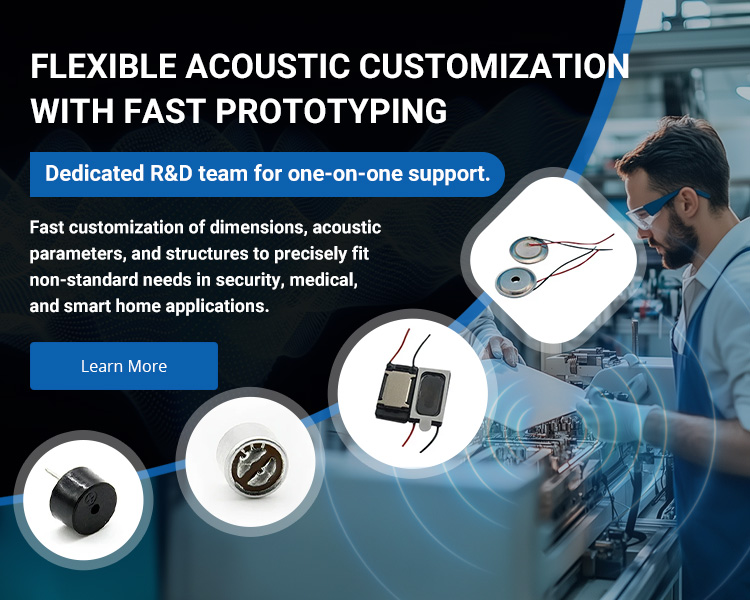 FLEXIBLE ACOUSTIC CUSTOMIZATION WITH FAST PROTOTYPING

Dedicated R&D team for one-on-one support.

Fast customization of dimensions, acoustic parameters, and structures to precisely fit non-standard needs in security, medical, and smart home applications.

Learn More